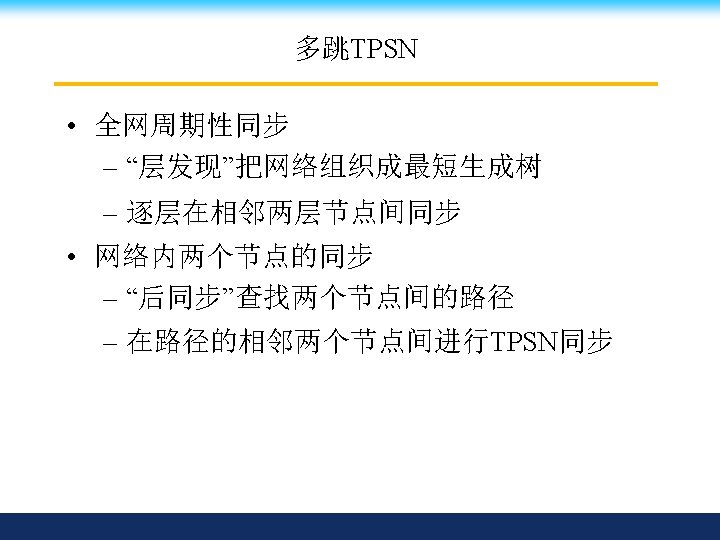 多跳TPSN

• 全网周期性同步
 – “层发现”把网络组织成最短生成树
 – 逐层在相邻两层节点间同步
• 网络内两个节点的同步
 – “后同步”查找两个节点间的路径
 – 在路径的相邻两个节点间进行TPSN同步